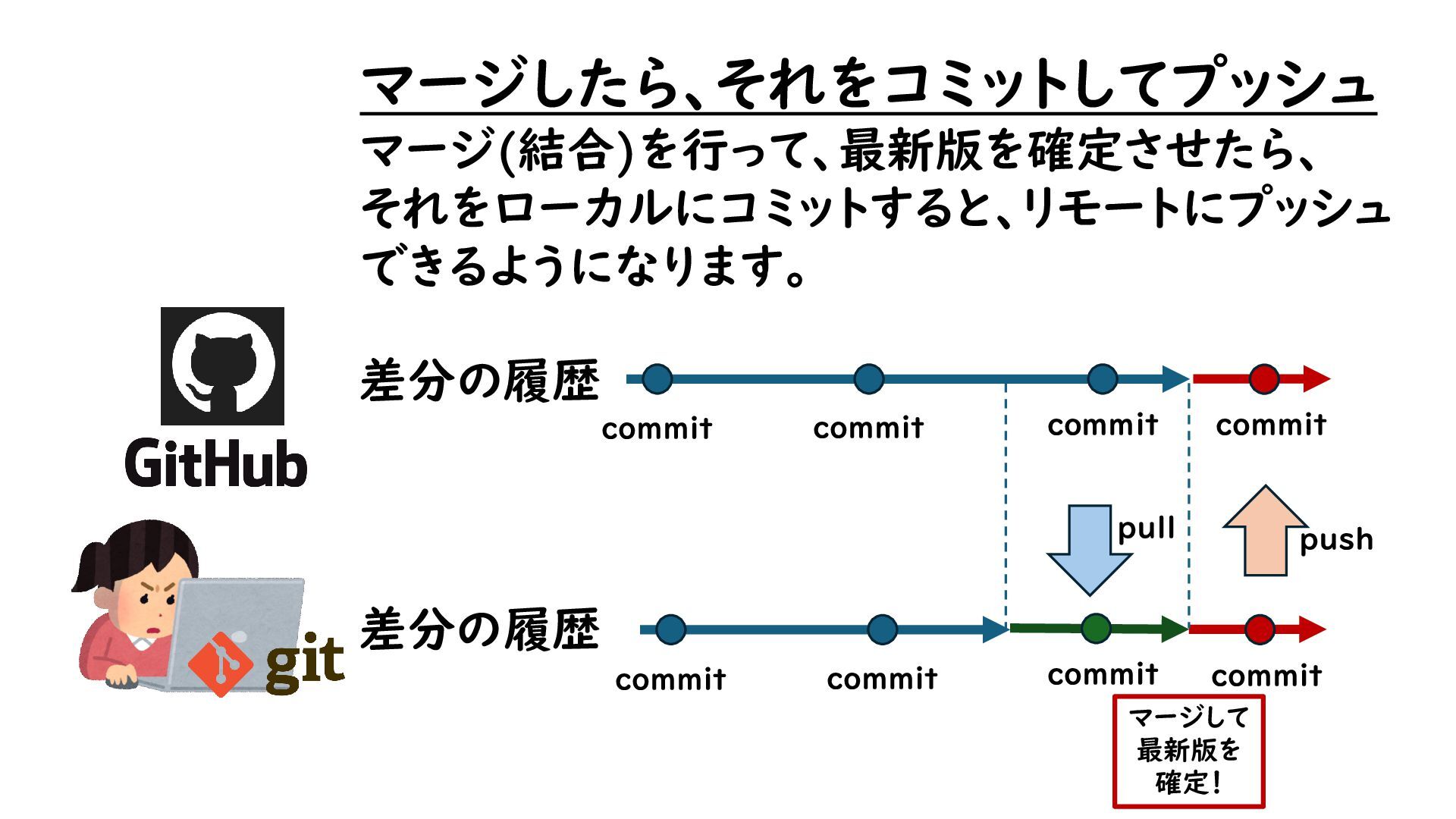 マージしたら、それをコミットしてプッシュ

マージ(結合)を行って、最新版を確定させたら、それをローカルにコミットすると、リモートにプッシュできるようになります。

GitHub

差分の履歴

commit commit commit commit

pull

push

git

差分の履歴

commit commit commit commit

マージして最新版を確定!